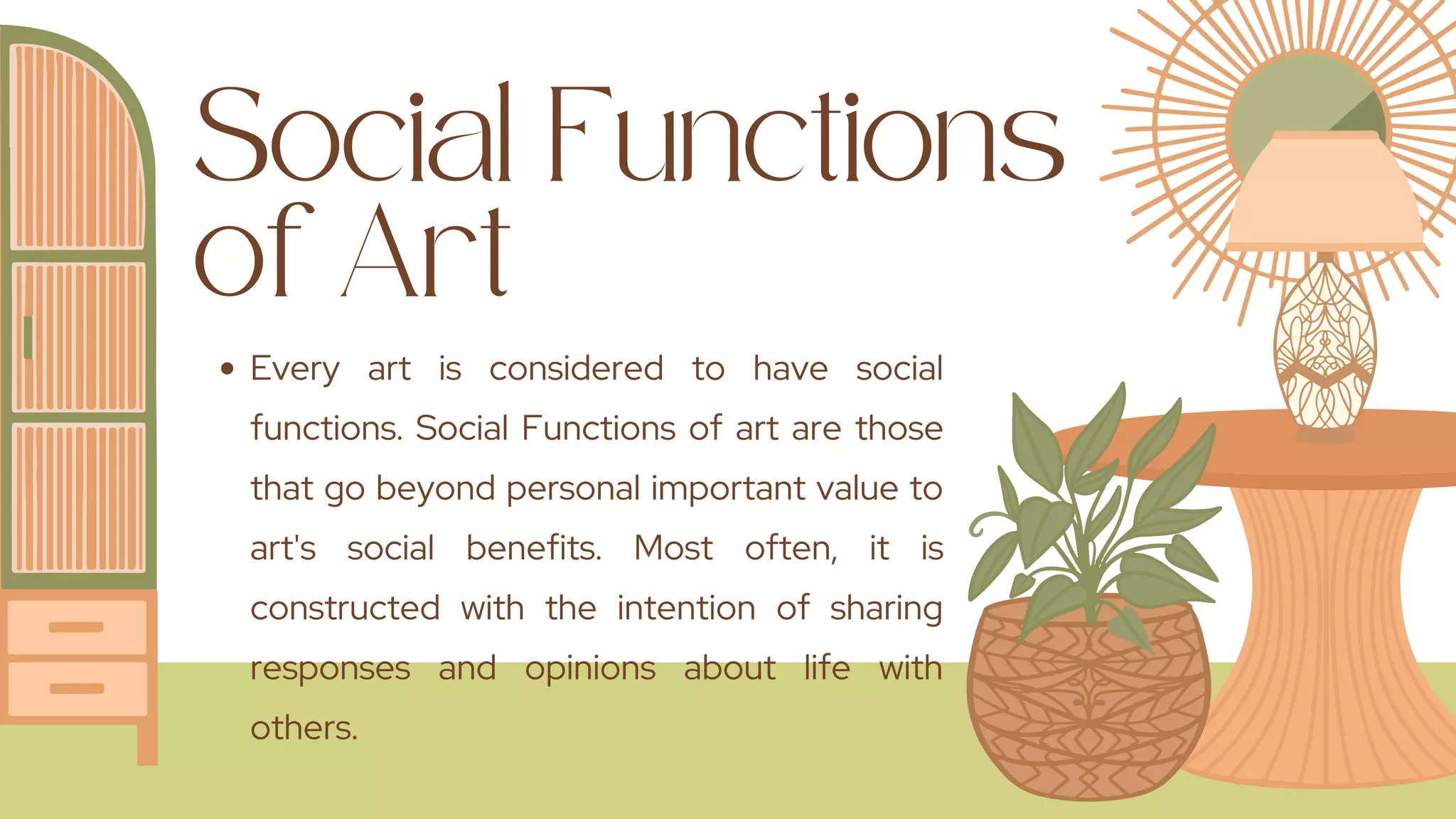 Social Functions of Art

• Every art is considered to have social functions. Social Functions of art are those that go beyond personal important value to art's social benefits. Most often, it is constructed with the intention of sharing responses and opinions about life with others.